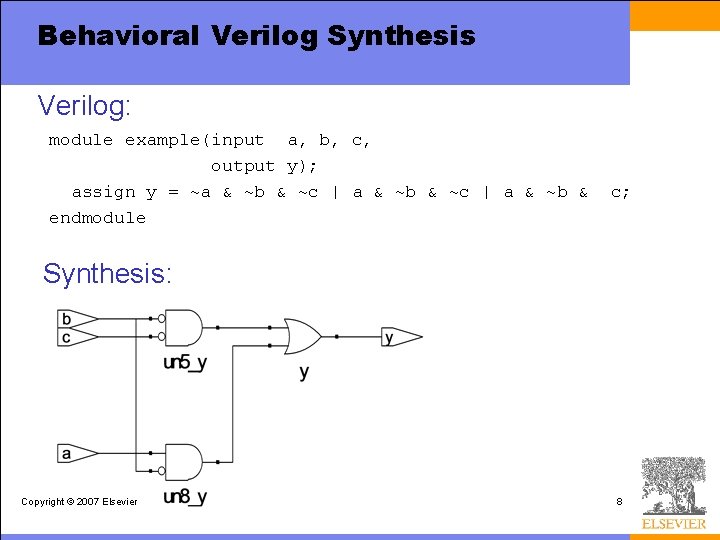 Behavioral Verilog Synthesis

Verilog:

module example(input a, b, c,
output y);
assign y = ~a & ~b & ~c | a & ~b & ~c | a & ~b & c;
endmodule

Synthesis:

b
c
un5_y
y
y
a
un8_y

Copyright © 2007 Elsevier

8

ELSEVIER